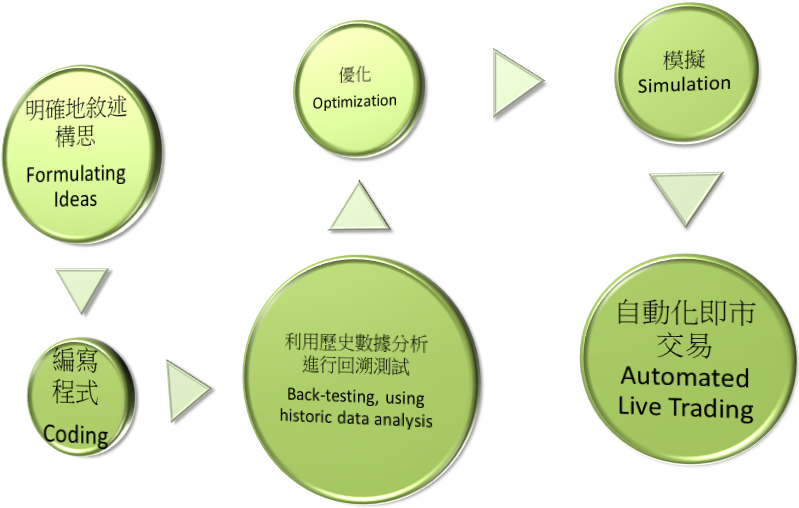 明確地敘述構思
Formulating Ideas

編寫程式
Coding

利用歷史數據分析進行回溯測試
Back-testing, using historic data analysis

優化
Optimization

模擬
Simulation

自動化即市交易
Automated Live Trading